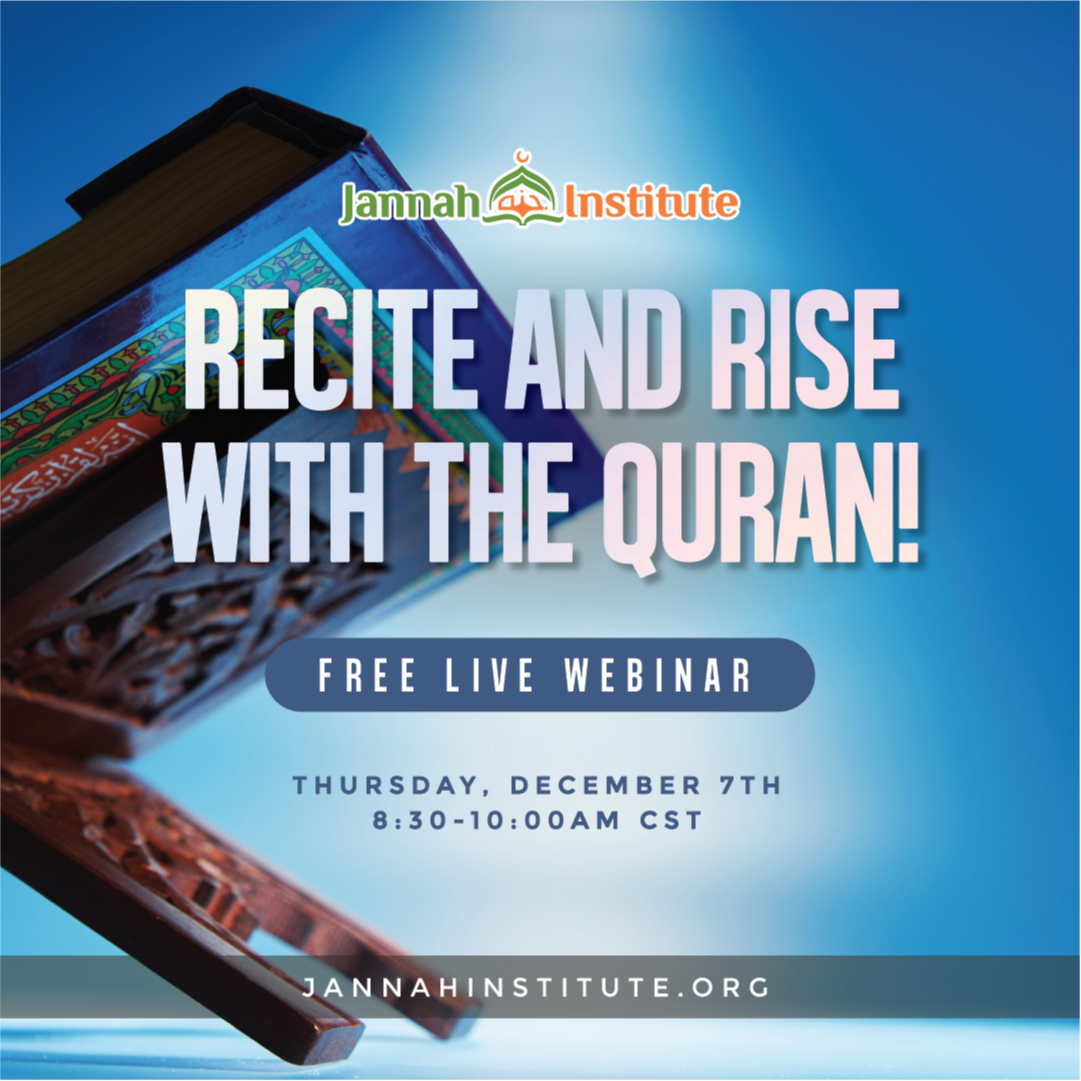 Jannah Institute

RECITE AND RISE WITH THE QURAN!

FREE LIVE WEBINAR

THURSDAY, DECEMBER 7TH
8:30-10:00AM CST

JANNAHINSTITUTE.ORG